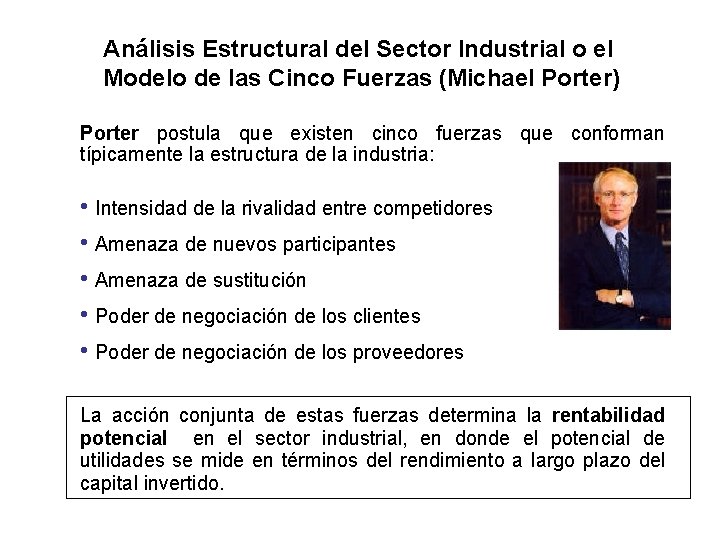 Análisis Estructural del Sector Industrial o el Modelo de las Cinco Fuerzas (Michael Porter)

Porter postula que existen cinco fuerzas que conforman típicamente la estructura de la industria:

• Intensidad de la rivalidad entre competidores
• Amenaza de nuevos participantes
• Amenaza de sustitución
• Poder de negociación de los clientes
• Poder de negociación de los proveedores

La acción conjunta de estas fuerzas determina la rentabilidad potencial en el sector industrial, en donde el potencial de utilidades se mide en términos del rendimiento a largo plazo del capital invertido.